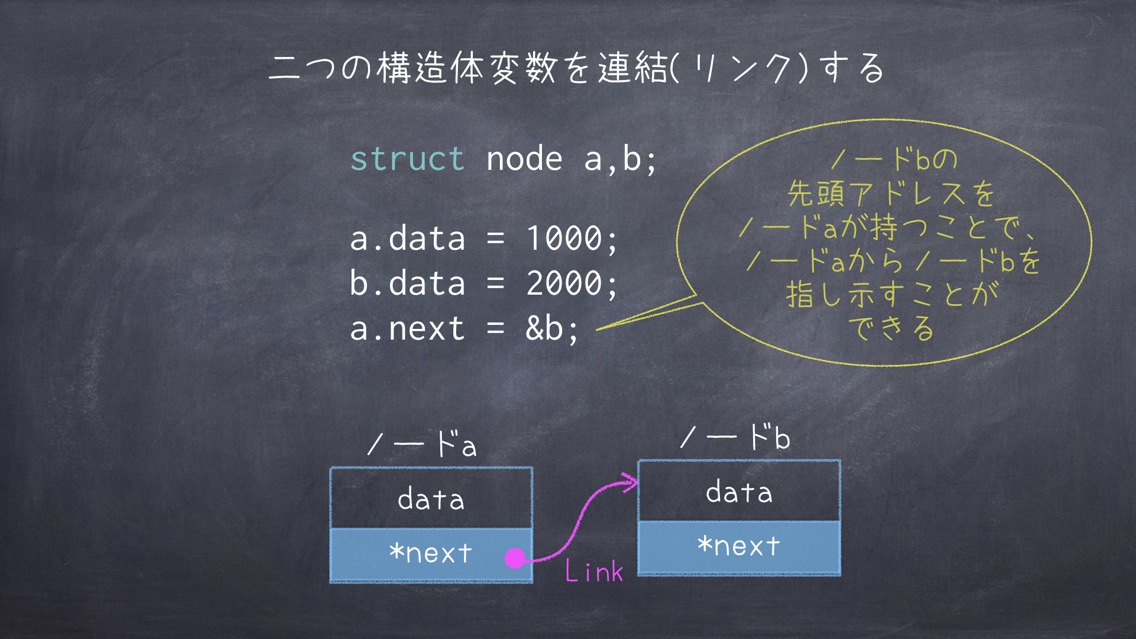 二つの構造体変数を連結(リンク)する

struct node a,b;

a.data = 1000;
b.data = 2000;
a.next = &b;

ノードbの先頭アドレスをノードaが持つことで、ノードaからノードbを指し示すことができる

ノードa

data

*next

Link

ノードb

data

*next